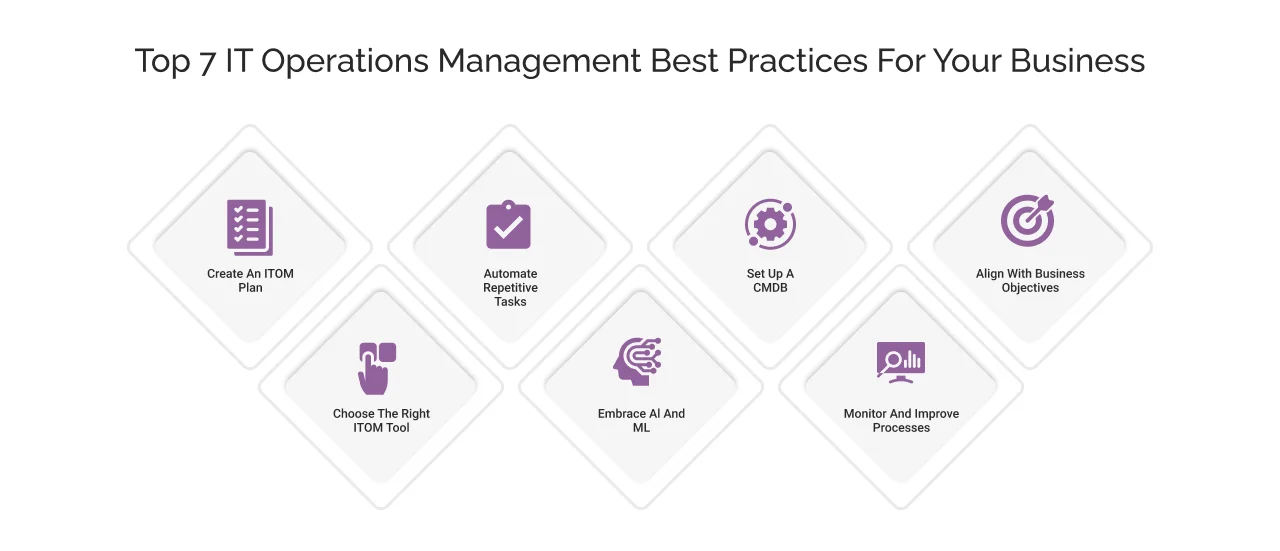 Top 7 IT Operations Management Best Practices For Your Business

Create An ITOM Plan

Choose The Right ITOM Tool

Automate Repetitive Tasks

Embrace AI And ML

Set Up A CMDB

Monitor And Improve Processes

Align With Business Objectives